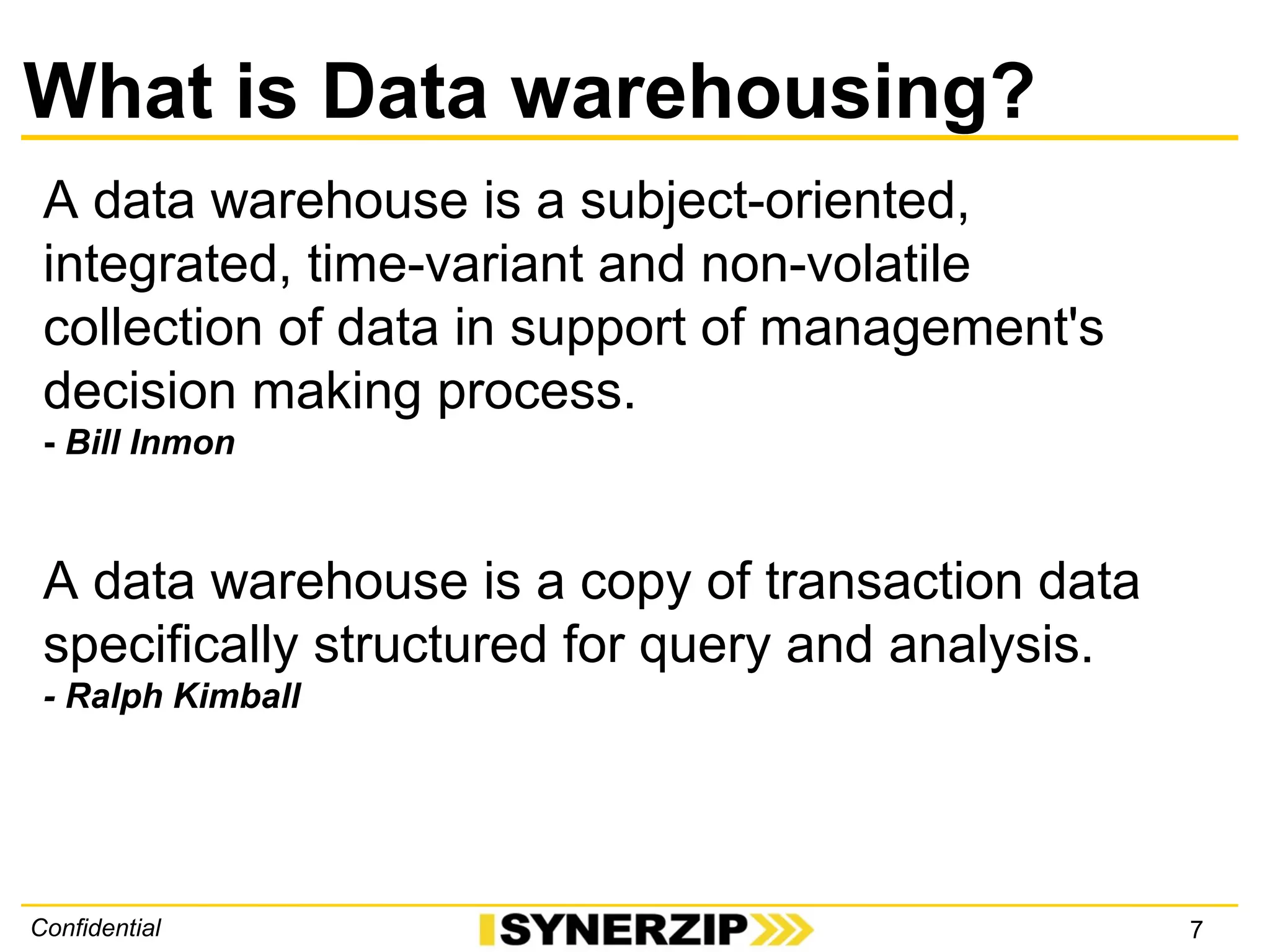 What is Data warehousing?

A data warehouse is a subject-oriented, integrated, time-variant and non-volatile collection of data in support of management's decision making process.
- Bill Inmon

A data warehouse is a copy of transaction data specifically structured for query and analysis.
- Ralph Kimball

Confidential

SYNERZIP

7